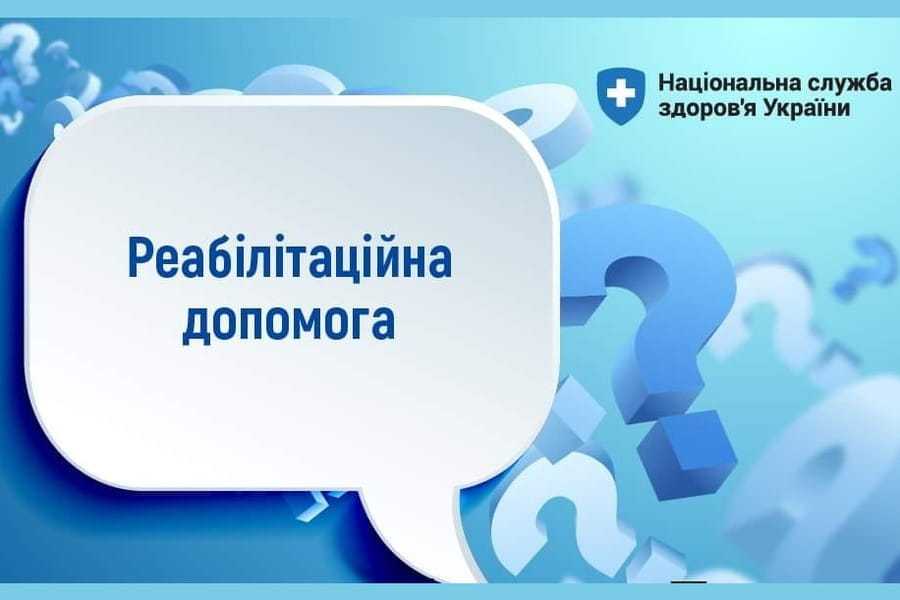 Національна служба здоров'я України

Реабілітаційна допомога